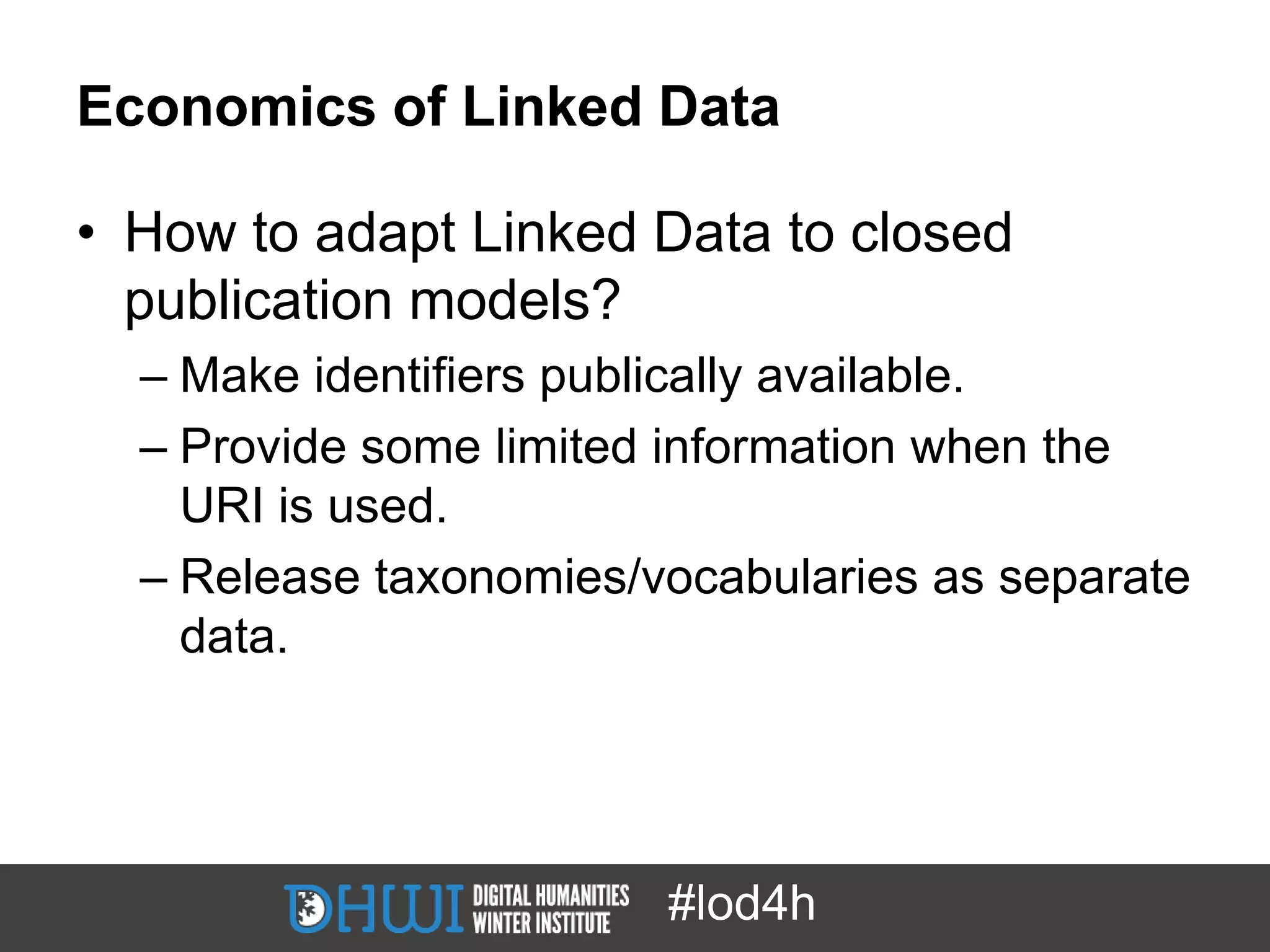 Economics of Linked Data

• How to adapt Linked Data to closed publication models?
– Make identifiers publically available.
– Provide some limited information when the URI is used.
– Release taxonomies/vocabularies as separate data.

DHWI DIGITAL HUMANITIES WINTER INSTITUTE #lod4h